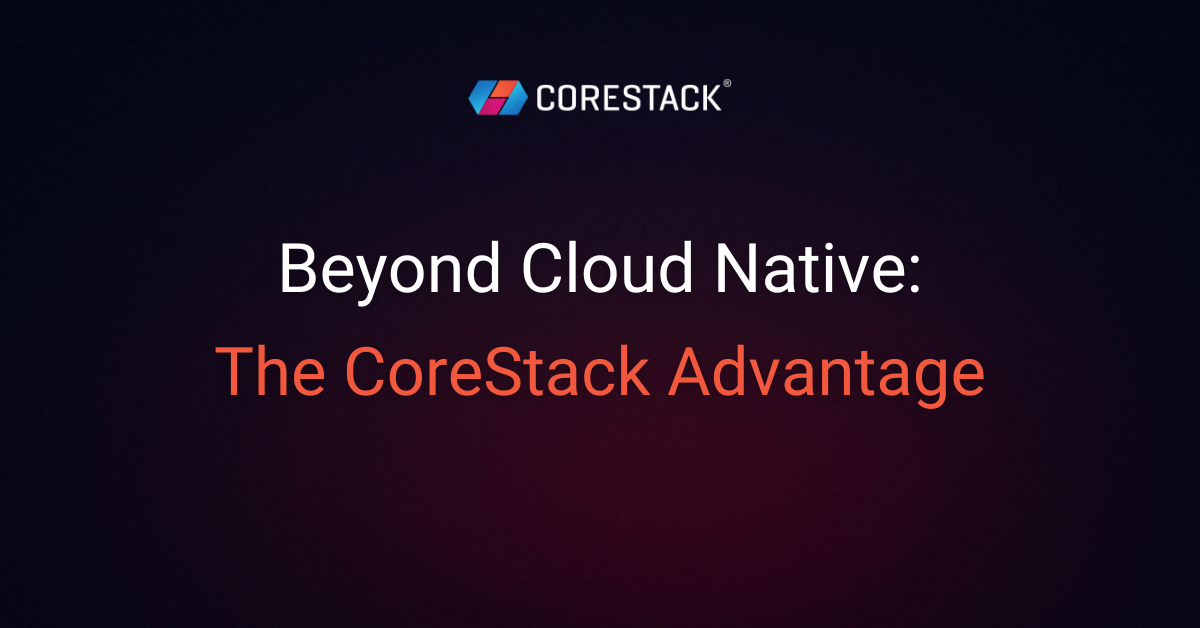 CORESTACK®

Beyond Cloud Native:
The CoreStack Advantage